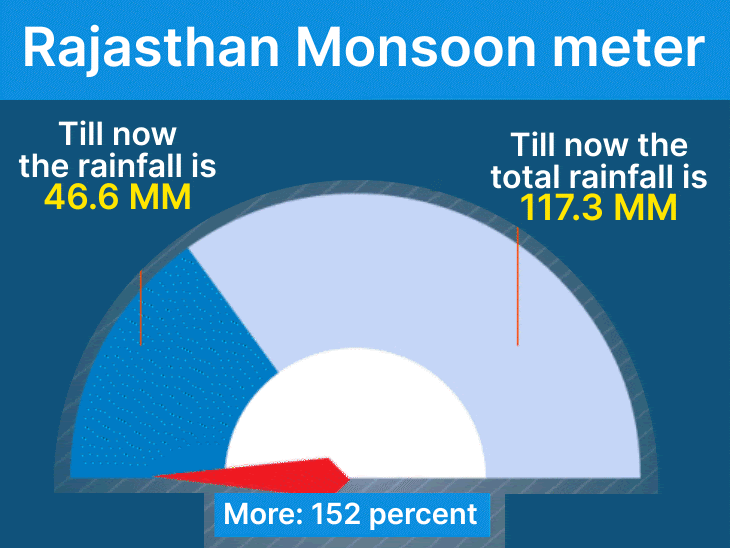 Rajasthan Monsoon meter

Till now the rainfall is
46.6 MM

Till now the total rainfall is
117.3 MM

More: 152 percent